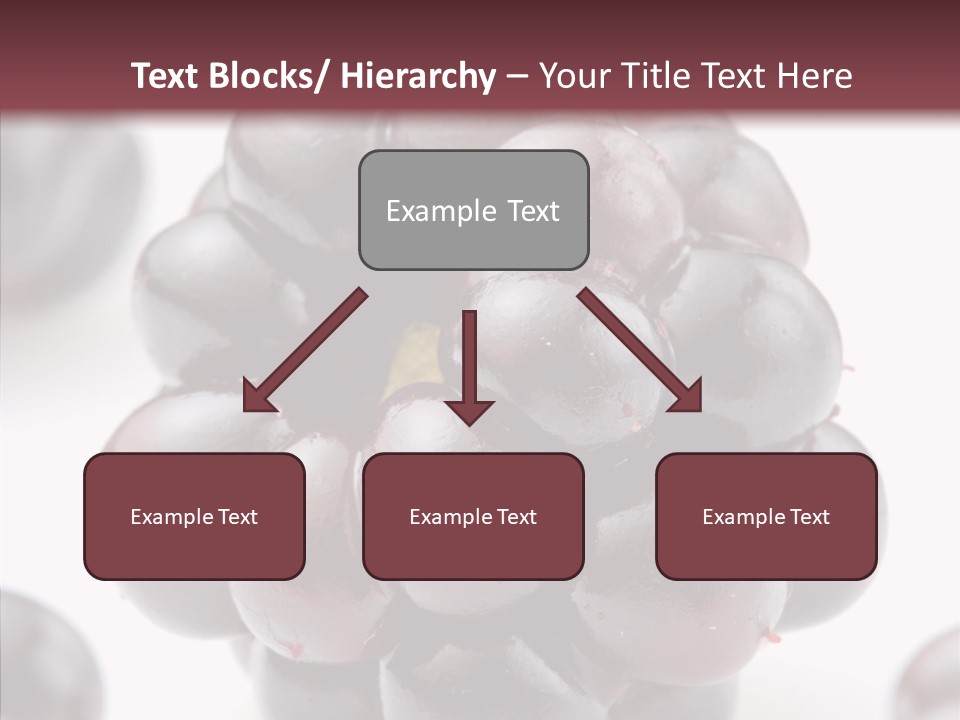 Text Blocks/ Hierarchy – Your Title Text Here

Example Text

Example Text

Example Text

Example Text